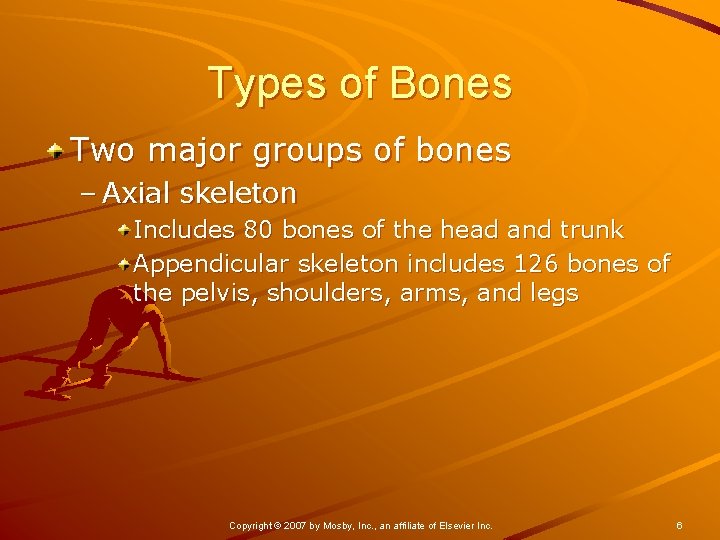 Types of Bones

Two major groups of bones

– Axial skeleton

Includes 80 bones of the head and trunk

Appendicular skeleton includes 126 bones of the pelvis, shoulders, arms, and legs

Copyright © 2007 by Mosby, Inc., an affiliate of Elsevier Inc.

6